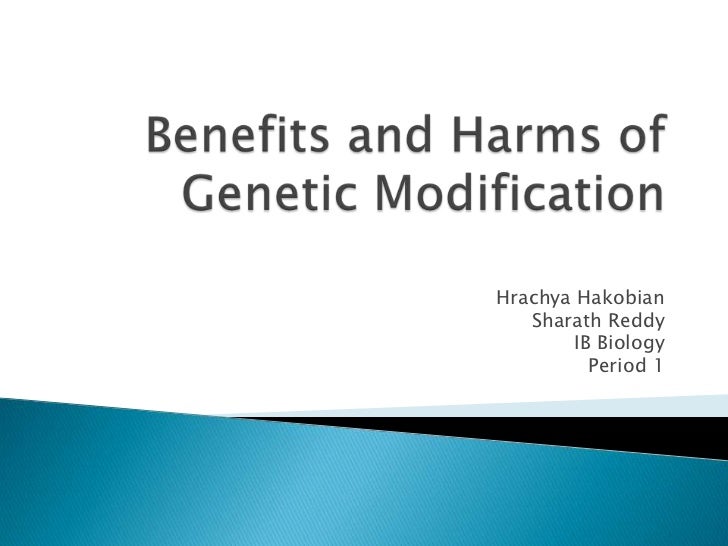 Benefits and Harms of Genetic Modification

Hrachya Hakobian
Sharath Reddy
IB Biology
Period 1